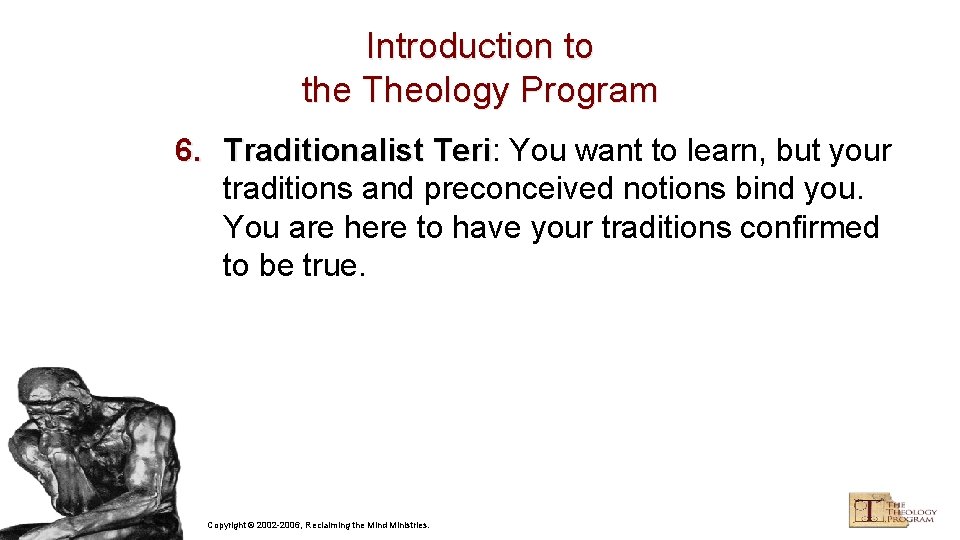 Introduction to the Theology Program

6. Traditionalist Teri: You want to learn, but your traditions and preconceived notions bind you. You are here to have your traditions confirmed to be true.

Copyright © 2002-2006, Reclaiming the Mind Ministries.

THE THEOLOGY PROGRAM